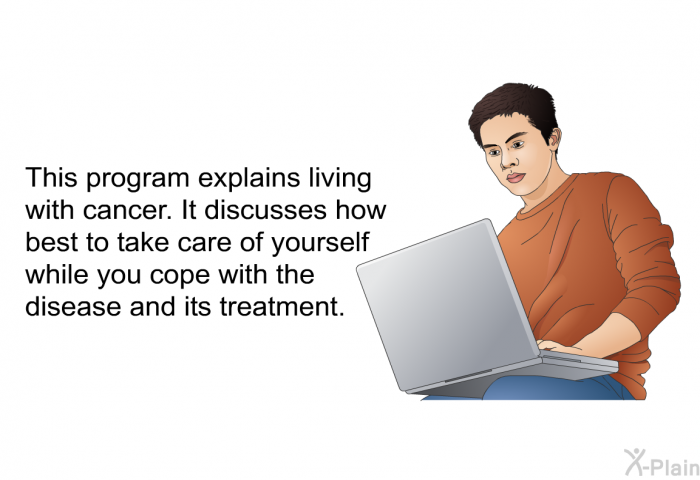 This program explains living with cancer. It discusses how best to take care of yourself while you cope with the disease and its treatment.

X-Plain